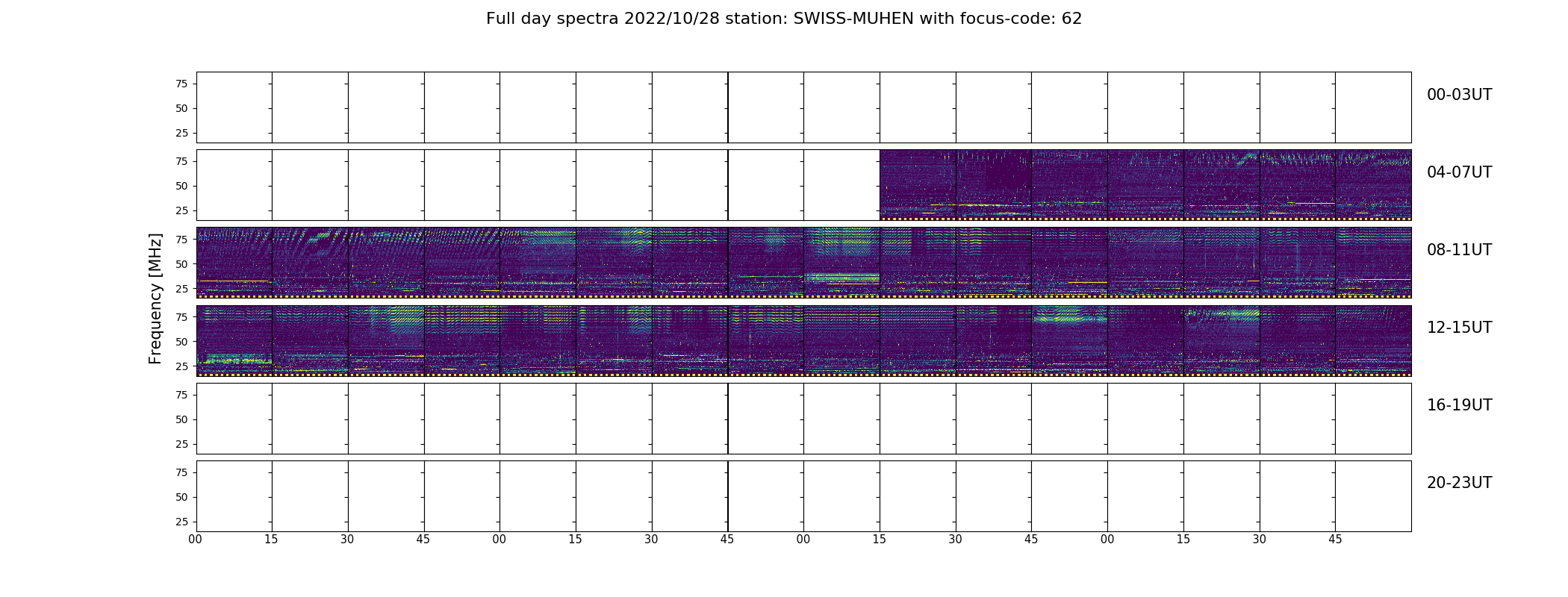 Full day spectra 2022/10/28 station: SWISS-MUHEN with focus-code: 62

Frequency [MHz]

75
50
25
00-03UT

75
50
25
04-07UT

75
50
25
08-11UT

75
50
25
12-15UT

75
50
25
16-19UT

75
50
25
20-23UT

00 15 30 45 00 15 30 45 00 15 30 45 00 15 30 45